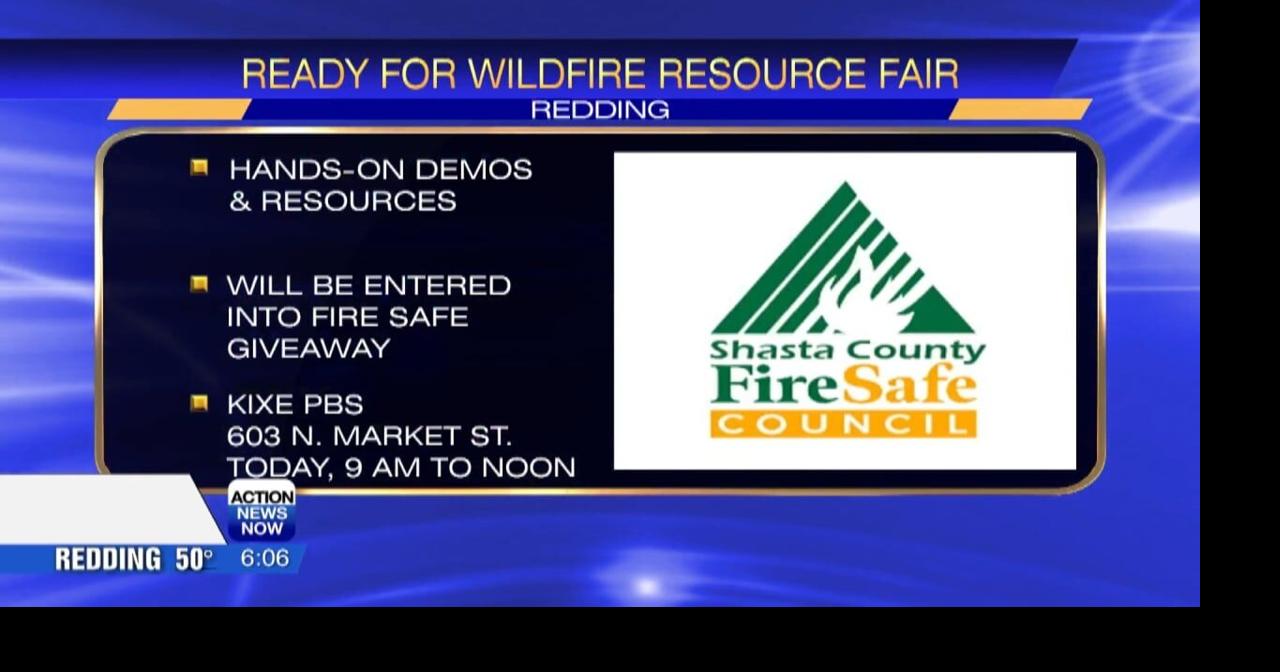 READY FOR WILDFIRE RESOURCE FAIR
REDDING

HANDS-ON DEMOS & RESOURCES

WILL BE ENTERED INTO FIRE SAFE GIVEAWAY

KIXE PBS
603 N. MARKET ST.
TODAY, 9 AM TO NOON

Shasta County
FireSafe
COUNCIL

ACTION NEWS NOW

REDDING 50° 6:06